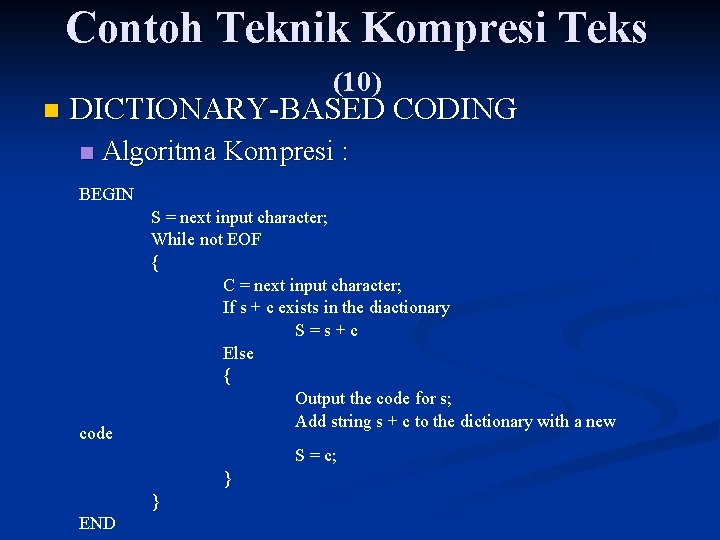 Contoh Teknik Kompresi Teks (10)

DICTIONARY-BASED CODING

Algoritma Kompresi :

BEGIN
S = next input character;
While not EOF
{
C = next input character;
If s + c exists in the diactionary
S = s + c
Else
{
Output the code for s;
Add string s + c to the dictionary with a new
code
S = c;
}
}
END